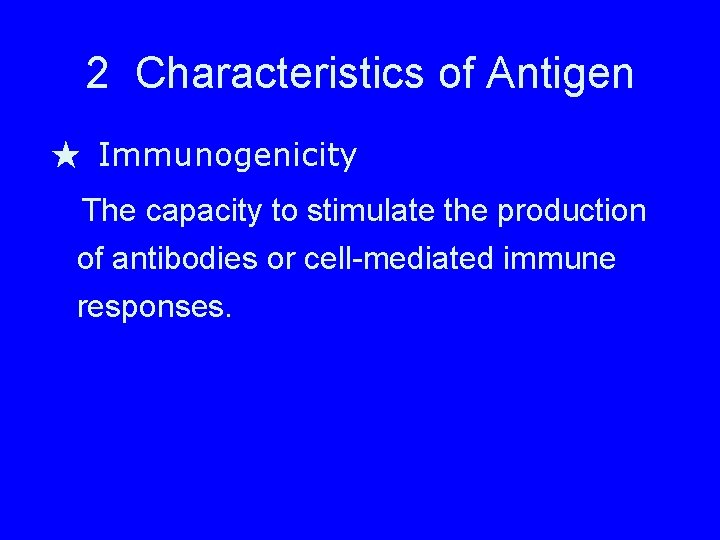 2 Characteristics of Antigen

★ Immunogenicity

The capacity to stimulate the production of antibodies or cell-mediated immune responses.